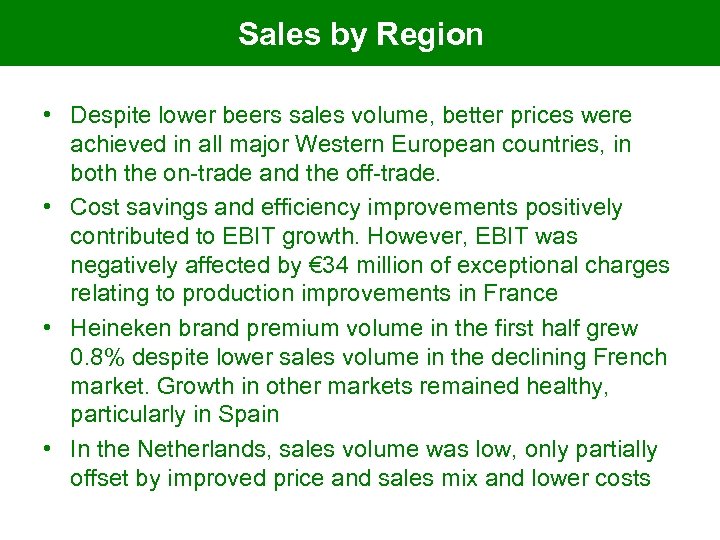 Sales by Region

• Despite lower beers sales volume, better prices were achieved in all major Western European countries, in both the on-trade and the off-trade.

• Cost savings and efficiency improvements positively contributed to EBIT growth. However, EBIT was negatively affected by €34 million of exceptional charges relating to production improvements in France

• Heineken brand premium volume in the first half grew 0.8% despite lower sales volume in the declining French market. Growth in other markets remained healthy, particularly in Spain

• In the Netherlands, sales volume was low, only partially offset by improved price and sales mix and lower costs